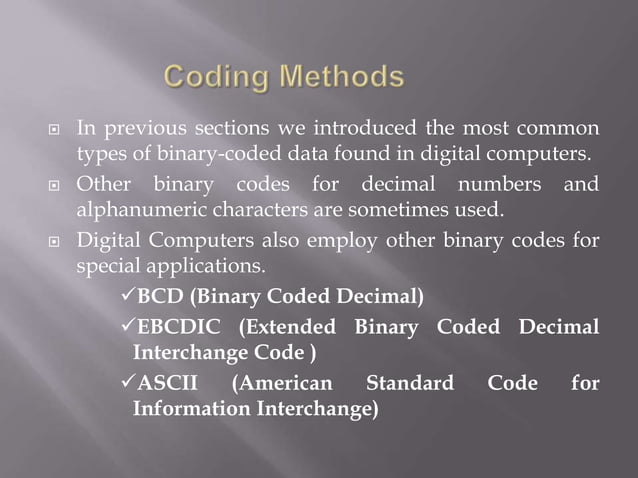 Coding Methods

In previous sections we introduced the most common types of binary-coded data found in digital computers.

Other binary codes for decimal numbers and alphanumeric characters are sometimes used.

Digital Computers also employ other binary codes for special applications.

✓BCD (Binary Coded Decimal)

✓EBCDIC (Extended Binary Coded Decimal Interchange Code )

✓ASCII (American Standard Code for Information Interchange)